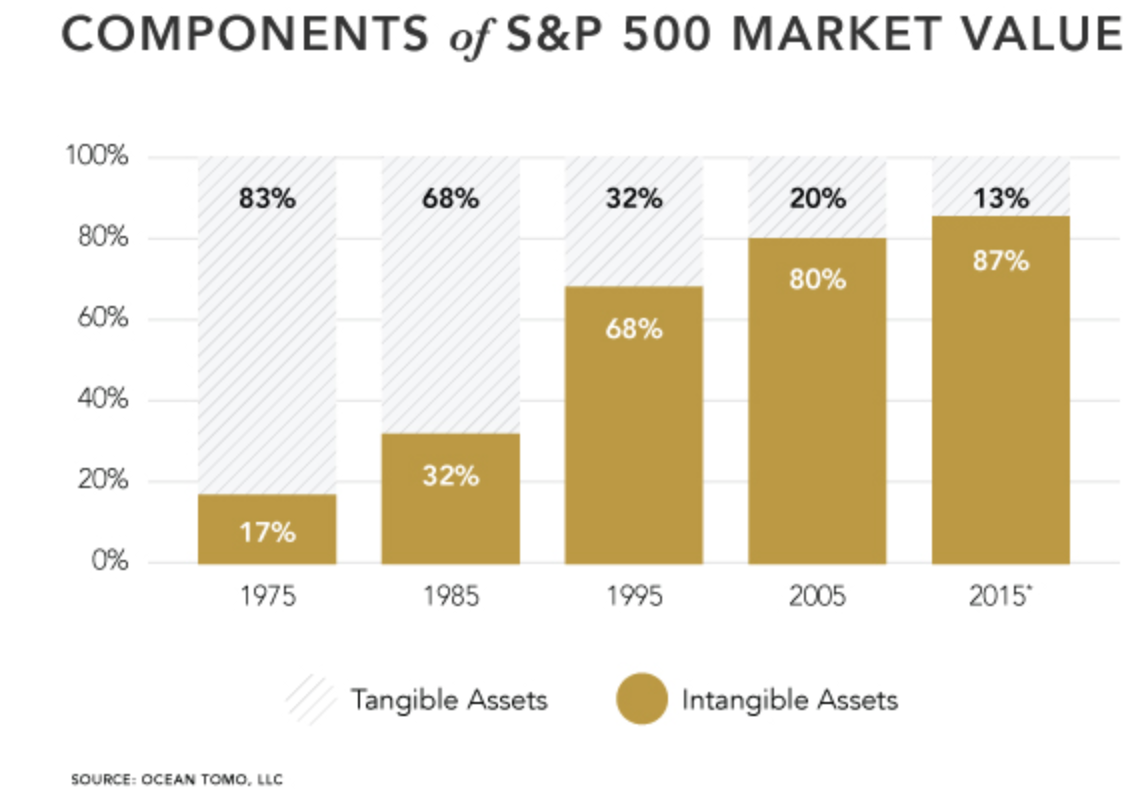 COMPONENTS of S&P 500 MARKET VALUE

100%
80%
60%
40%
20%
0%

83%
17%
1975

68%
32%
1985

32%
68%
1995

20%
80%
2005

13%
87%
2015*

Tangible Assets

Intangible Assets

SOURCE: OCEAN TOMO, LLC